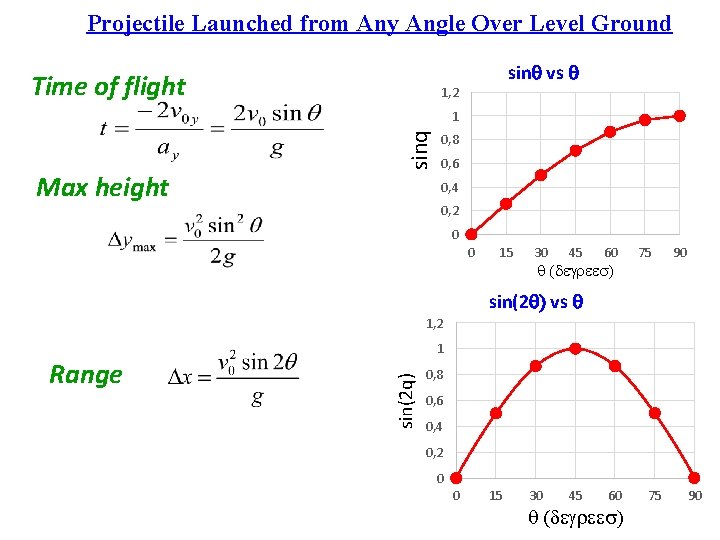 Projectile Launched from Any Angle Over Level Ground

Time of flight

$t = \frac{-2v_{0y}}{a_y} = \frac{2v_0 \sin\theta}{g}$

Max height

$\Delta y_{\max} = \frac{v_0^2 \sin^2\theta}{2g}$

Range

$\Delta x = \frac{v_0^2 \sin 2\theta}{g}$

sinθ vs θ

sinq

1,2
1
0,8
0,6
0,4
0,2
0

0 15 30 45 60 75 90

θ (δεγρεεσ)

sin(2θ) vs θ

sin(2q)

1,2
1
0,8
0,6
0,4
0,2
0

0 15 30 45 60 75 90

θ (δεγρεεσ)